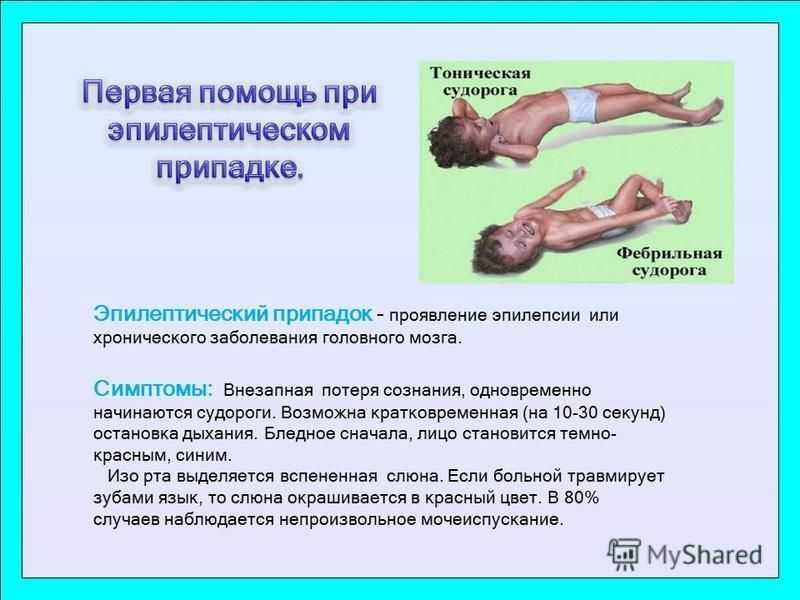 Первая помощь при эпилептическом припадке.

Тоническая судорога

Фебрильная судорога

Эпилептический припадок – проявление эпилепсии или хронического заболевания головного мозга.

Симптомы: Внезапная потеря сознания, одновременно начинаются судороги. Возможна кратковременная (на 10-30 секунд) остановка дыхания. Бледное сначала, лицо становится темно-красным, синим.

Изо рта выделяется вспененная слюна. Если больной травмирует зубами язык, то слюна окрашивается в красный цвет. В 80% случаев наблюдается непроизвольное мочеиспускание.

MyShared